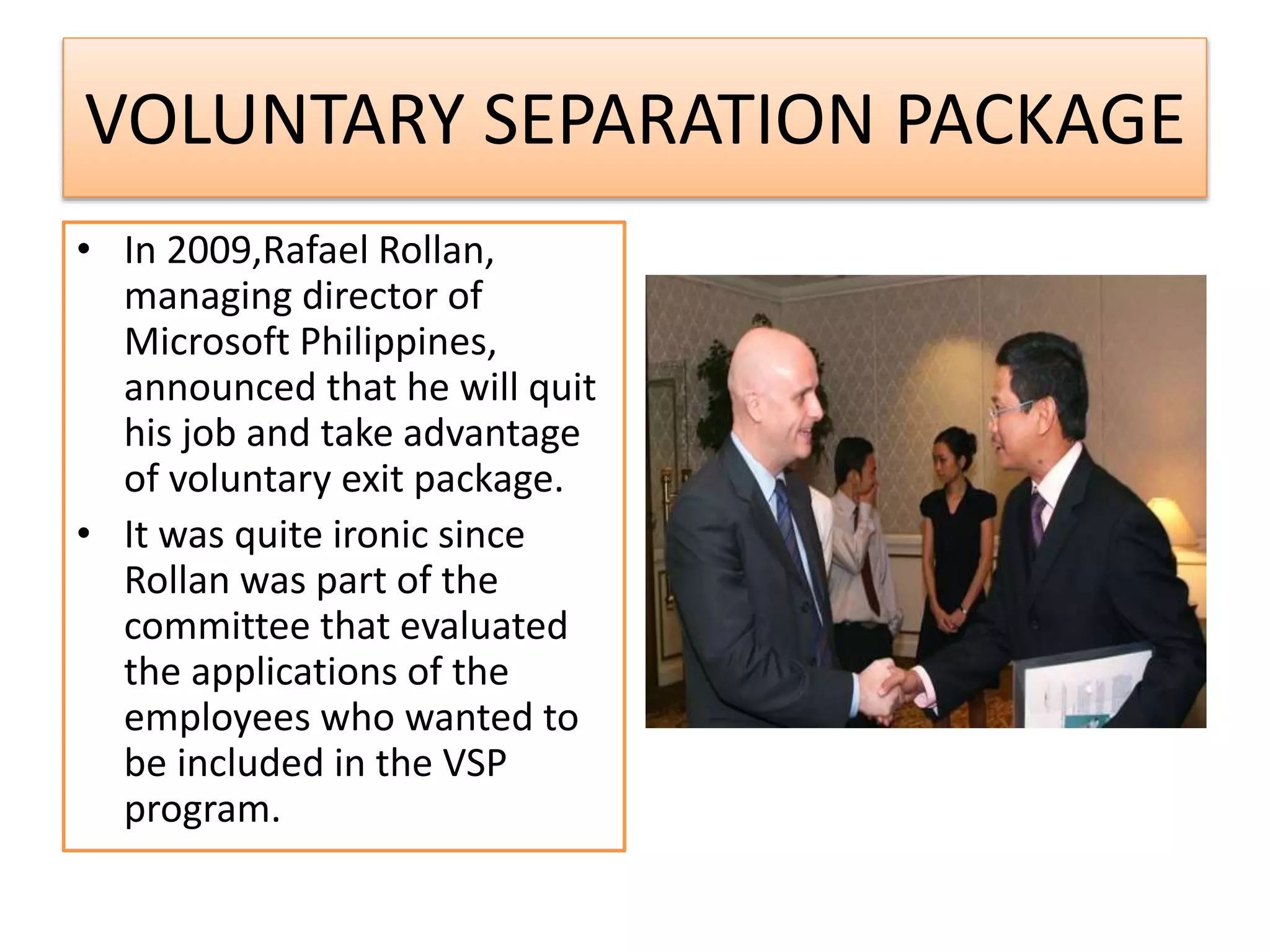 VOLUNTARY SEPARATION PACKAGE

• In 2009,Rafael Rollan, managing director of Microsoft Philippines, announced that he will quit his job and take advantage of voluntary exit package.

• It was quite ironic since Rollan was part of the committee that evaluated the applications of the employees who wanted to be included in the VSP program.